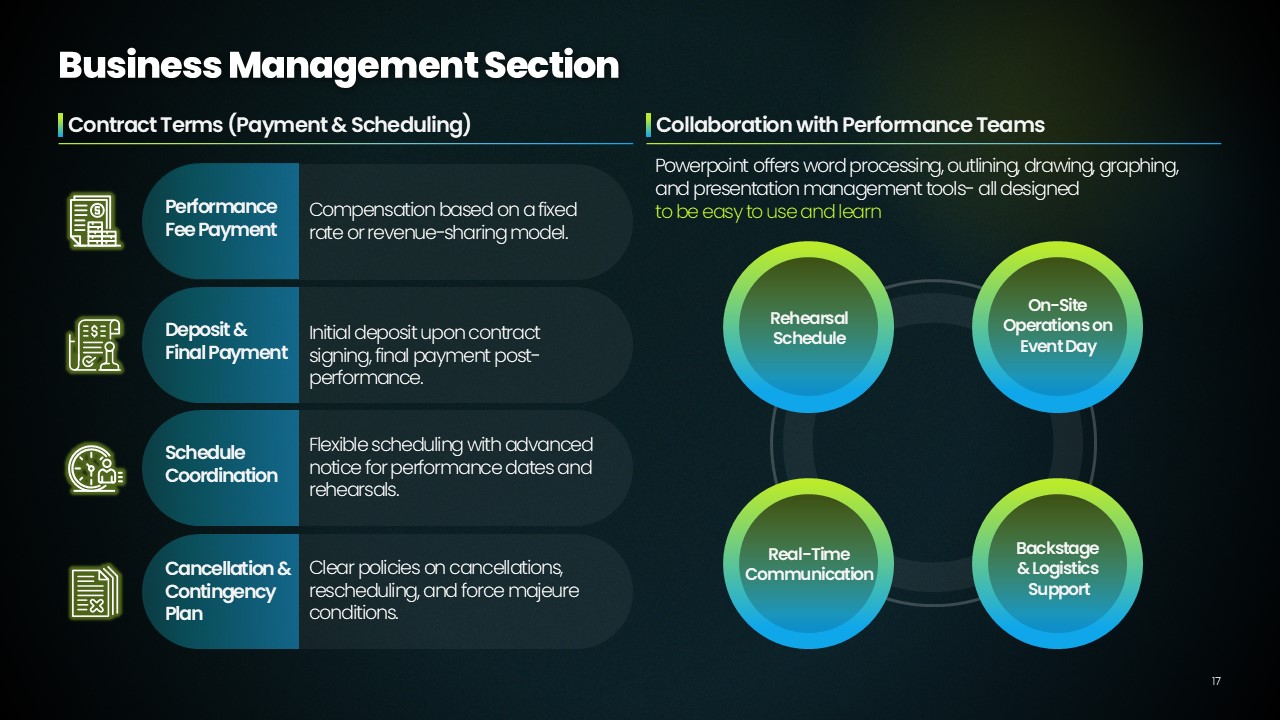 Business Management Section

Contract Terms (Payment & Scheduling)

Performance Fee Payment

Compensation based on a fixed rate or revenue-sharing model.

Deposit & Final Payment

Initial deposit upon contract signing, final payment post-performance.

Schedule Coordination

Flexible scheduling with advanced notice for performance dates and rehearsals.

Cancellation & Contingency Plan

Clear policies on cancellations, rescheduling, and force majeure conditions.

Collaboration with Performance Teams

Powerpoint offers word processing, outlining, drawing, graphing, and presentation management tools- all designed to be easy to use and learn

Rehearsal Schedule

On-Site Operations on Event Day

Real-Time Communication

Backstage & Logistics Support

17